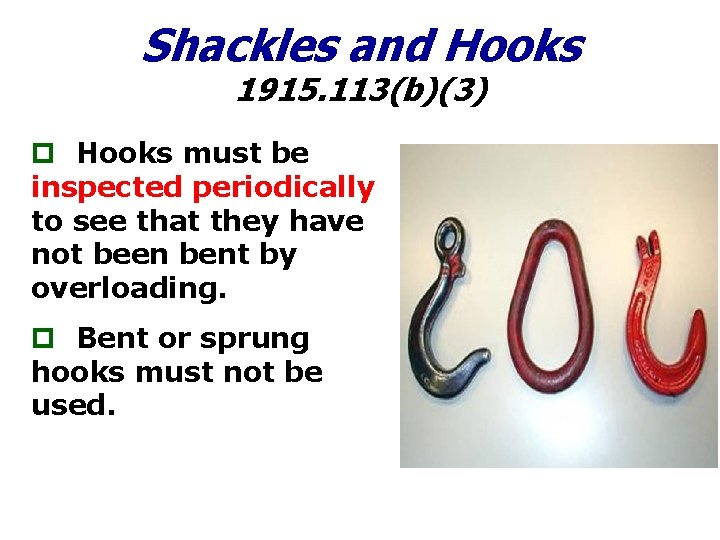 Shackles and Hooks
1915.113(b)(3)

Hooks must be inspected periodically to see that they have not been bent by overloading.

Bent or sprung hooks must not be used.